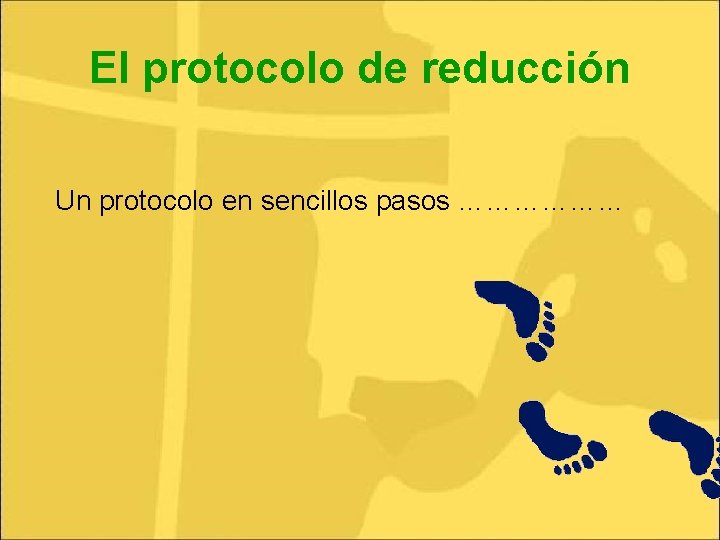 El protocolo de reducción

Un protocolo en sencillos pasos ………………